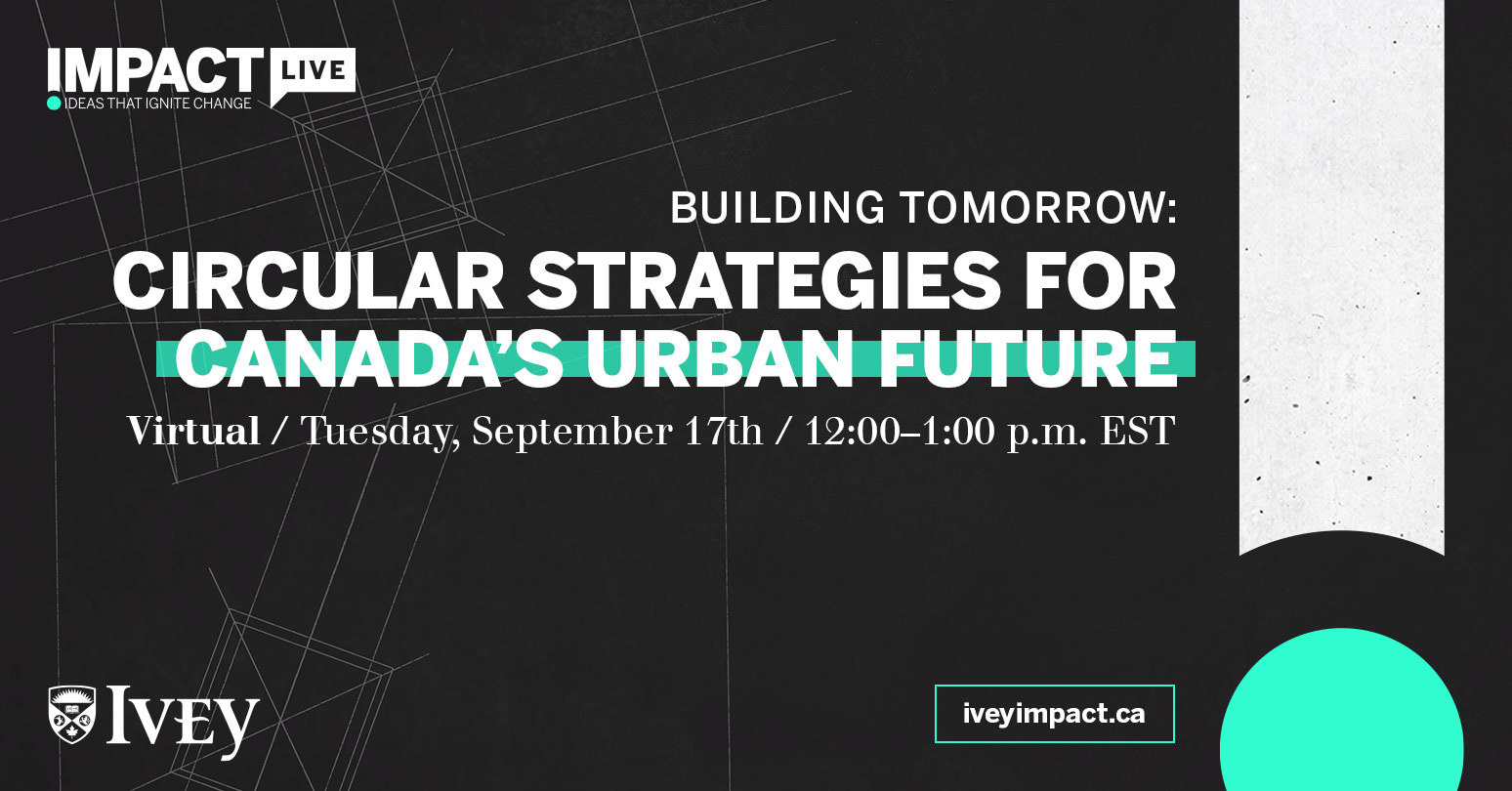 IMPACT LIVE
IDEAS THAT IGNITE CHANGE

BUILDING TOMORROW:
CIRCULAR STRATEGIES FOR CANADA'S URBAN FUTURE
Virtual / Tuesday, September 17th / 12:00–1:00 p.m. EST

IVEY

iveyimpact.ca